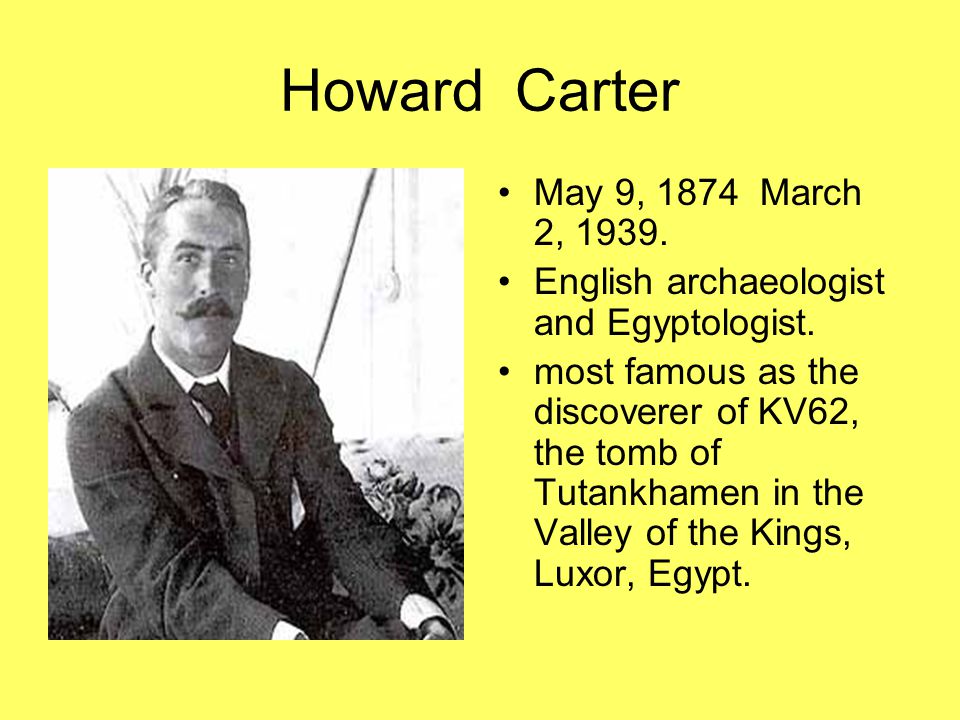 Howard Carter

• May 9, 1874 March 2, 1939.
• English archaeologist and Egyptologist.
• most famous as the discoverer of KV62, the tomb of Tutankhamen in the Valley of the Kings, Luxor, Egypt.